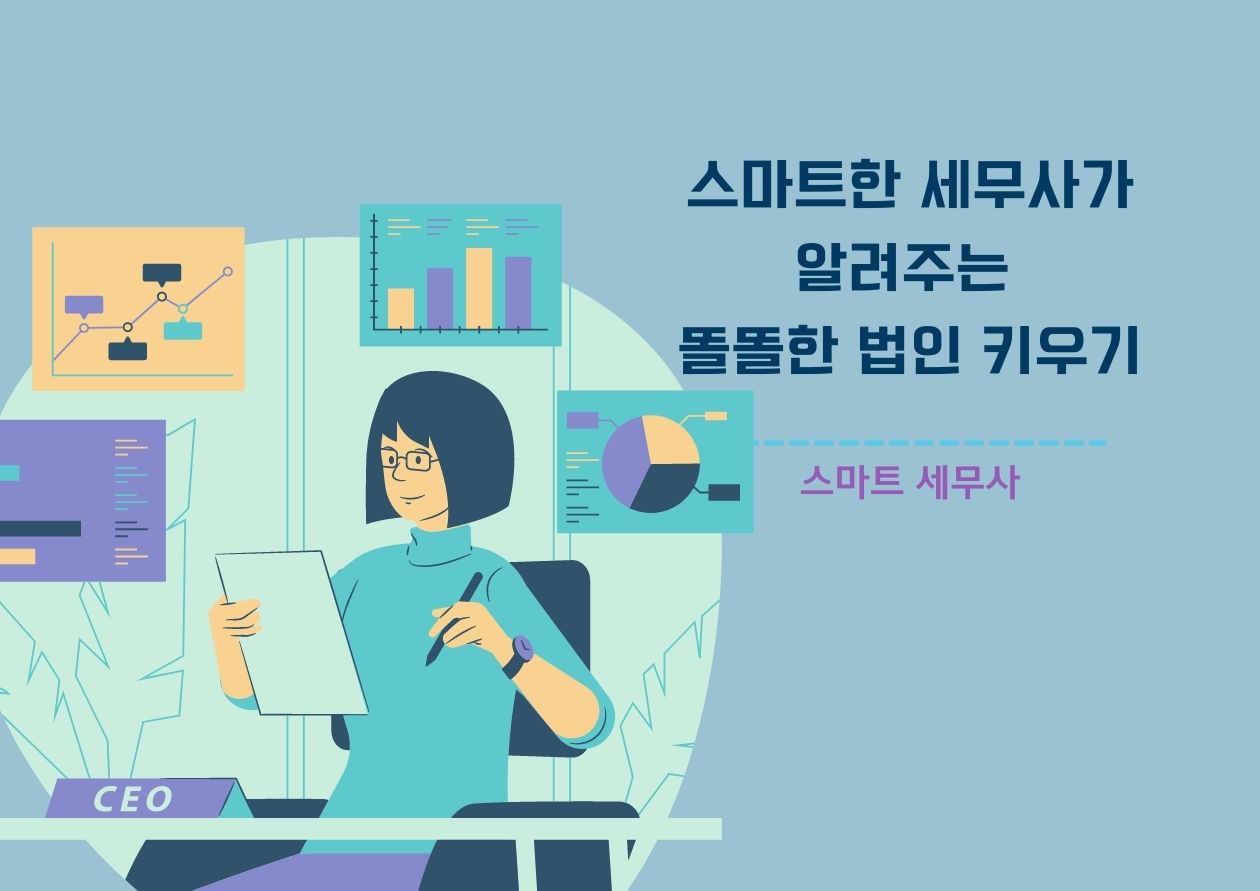 스마트한 세무사가
알려주는
똘똘한 법인 키우기

스마트 세무사

CEO